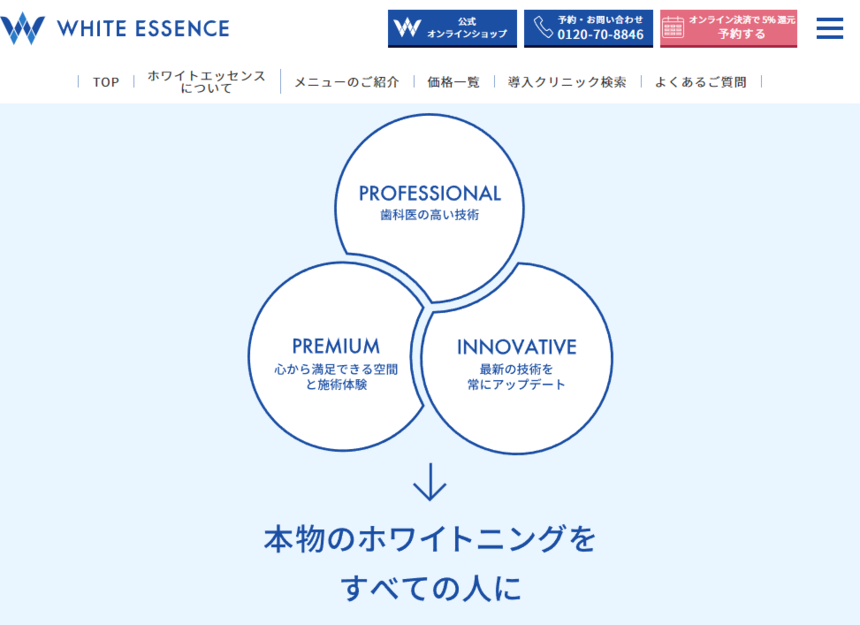 WHITE ESSENCE

公式
オンラインショップ

予約・お問い合わせ
0120-70-8846

オンライン決済で 5% 還元
予約する

TOP
ホワイトエッセンスについて
メニューのご紹介
価格一覧
導入クリニック検索
よくあるご質問

PROFESSIONAL
歯科医の高い技術

PREMIUM
心から満足できる空間と施術体験

INNOVATIVE
最新の技術を常にアップデート

本物のホワイトニングを
すべての人に